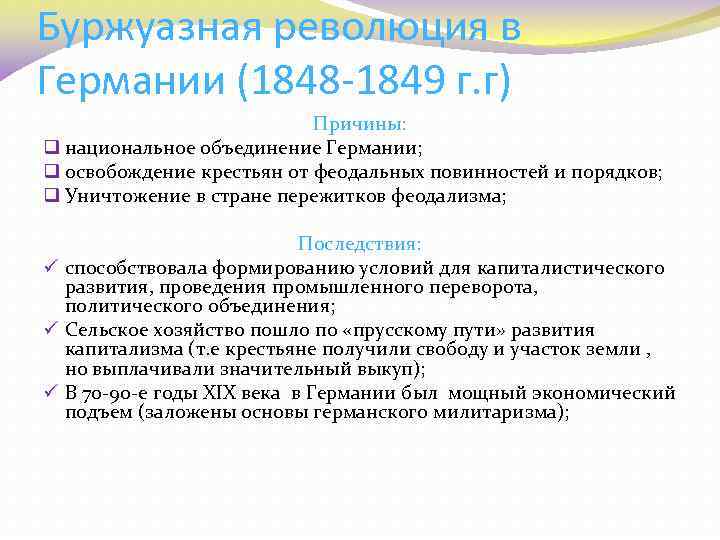 Буржуазная революция в Германии (1848-1849 г.г)

Причины:

❑ национальное объединение Германии;
❑ освобождение крестьян от феодальных повинностей и порядков;
❑ Уничтожение в стране пережитков феодализма;

Последствия:

✓ способствовала формированию условий для капиталистического развития, проведения промышленного переворота, политического объединения;
✓ Сельское хозяйство пошло по «прусскому пути» развития капитализма (т.е крестьяне получили свободу и участок земли , но выплачивали значительный выкуп);
✓ В 70-90-е годы XIX века в Германии был мощный экономический подъем (заложены основы германского милитаризма);